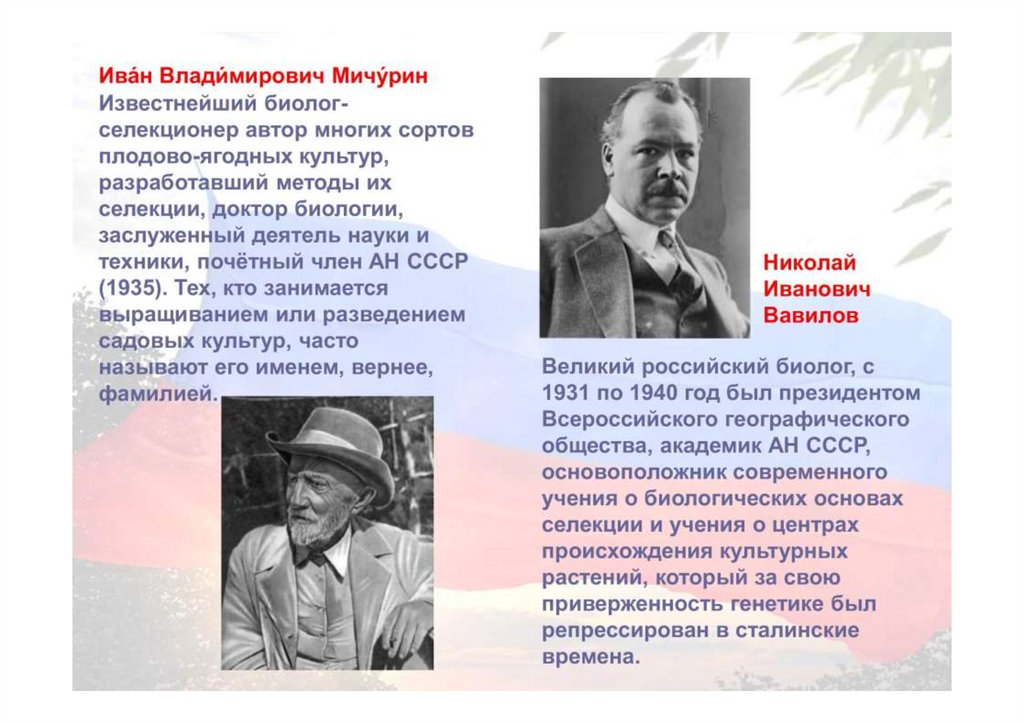 Ива́н Влади́мирович Мичу́рин
Известнейший биолог-селекционер автор многих сортов плодово-ягодных культур, разработавший методы их селекции, доктор биологии, заслуженный деятель науки и техники, почётный член АН СССР (1935). Тех, кто занимается выращиванием или разведением садовых культур, часто называют его именем, вернее, фамилией.

Николай Иванович Вавилов

Великий российский биолог, с 1931 по 1940 год был президентом Всероссийского географического общества, академик АН СССР, основоположник современного учения о биологических основах селекции и учения о центрах происхождения культурных растений, который за свою приверженность генетике был репрессирован в сталинские времена.